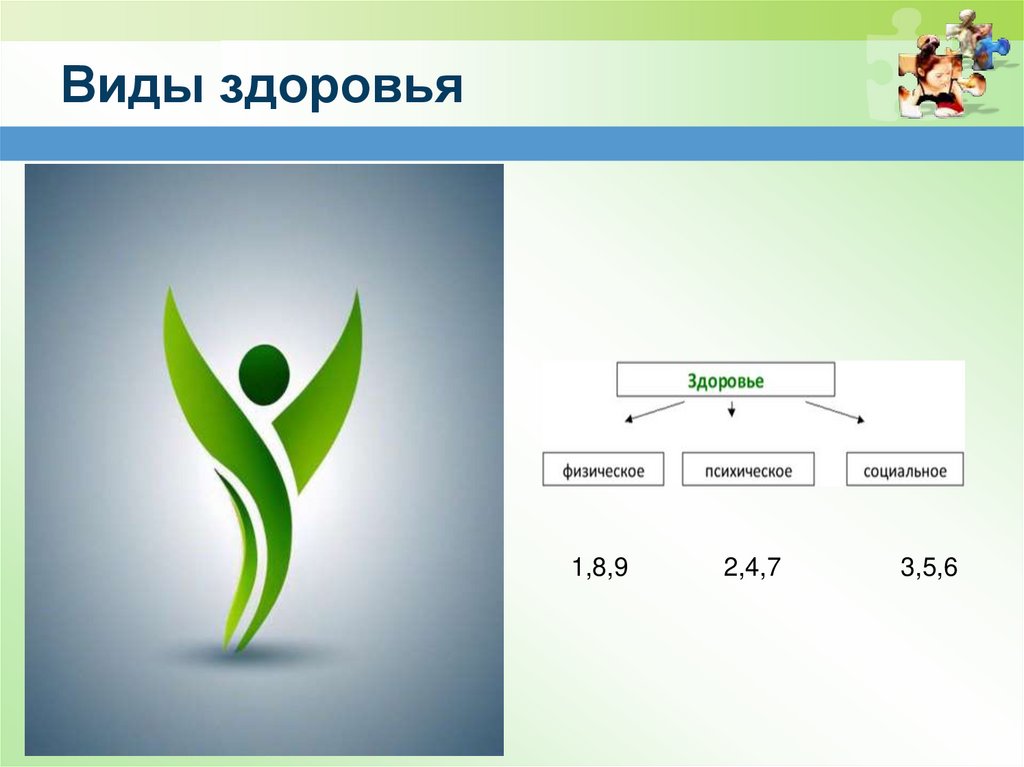 Виды здоровья

Здоровье

физическое

психическое

социальное

1,8,9

2,4,7

3,5,6